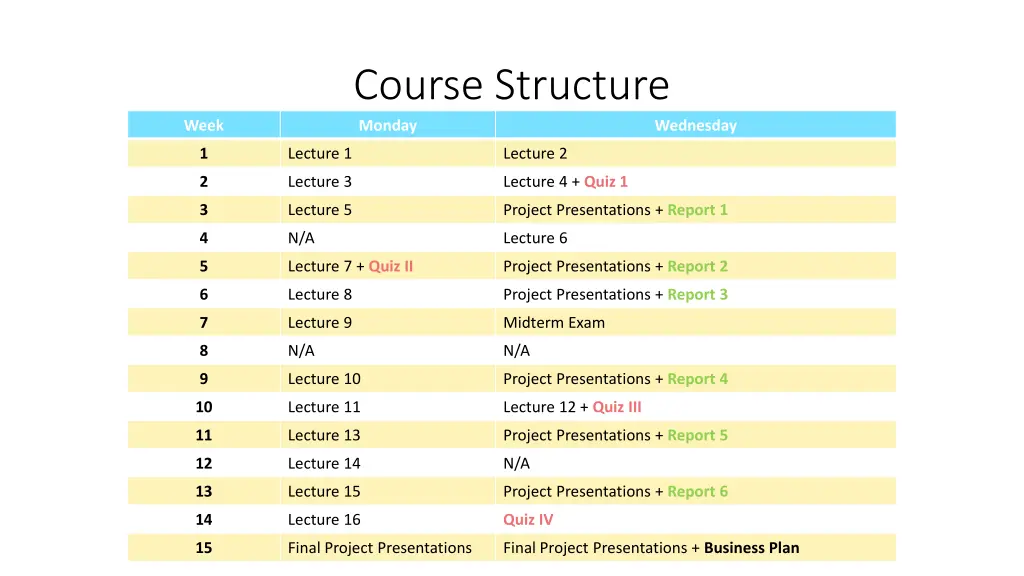 Course Structure

| Week | Monday | Wednesday |
|---|---|---|
| 1 | Lecture 1 | Lecture 2 |
| 2 | Lecture 3 | Lecture 4 + Quiz 1 |
| 3 | Lecture 5 | Project Presentations + Report 1 |
| 4 | N/A | Lecture 6 |
| 5 | Lecture 7 + Quiz II | Project Presentations + Report 2 |
| 6 | Lecture 8 | Project Presentations + Report 3 |
| 7 | Lecture 9 | Midterm Exam |
| 8 | N/A | N/A |
| 9 | Lecture 10 | Project Presentations + Report 4 |
| 10 | Lecture 11 | Lecture 12 + Quiz III |
| 11 | Lecture 13 | Project Presentations + Report 5 |
| 12 | Lecture 14 | N/A |
| 13 | Lecture 15 | Project Presentations + Report 6 |
| 14 | Lecture 16 | Quiz IV |
| 15 | Final Project Presentations | Final Project Presentations + Business Plan |